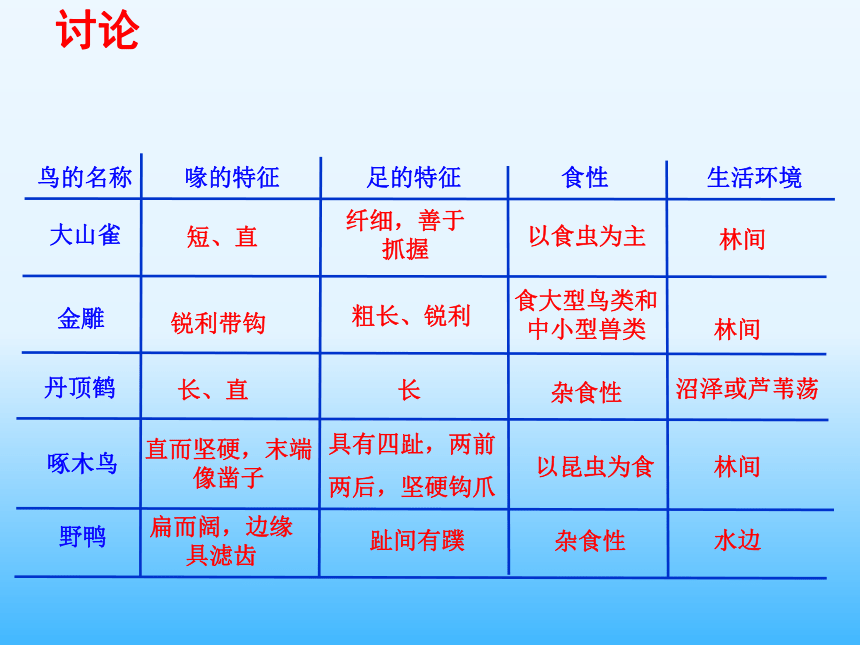 讨论

| 鸟的名称 | 喙的特征 | 足的特征 | 食性 | 生活环境 |
|---|---|---|---|---|
| 大山雀 | 短、直 | 纤细，善于抓握 | 以食虫为主 | 林间 |
| 金雕 | 锐利带钩 | 粗长、锐利 | 食大型鸟类和中小型兽类 | 林间 |
| 丹顶鹤 | 长、直 | 长 | 杂食性 | 沼泽或芦苇荡 |
| 啄木鸟 | 直而坚硬，末端像凿子 | 具有四趾，两前两后，坚硬钩爪 | 以昆虫为食 | 林间 |
| 野鸭 | 扁而阔，边缘具滤齿 | 趾间有蹼 | 杂食性 | 水边 |